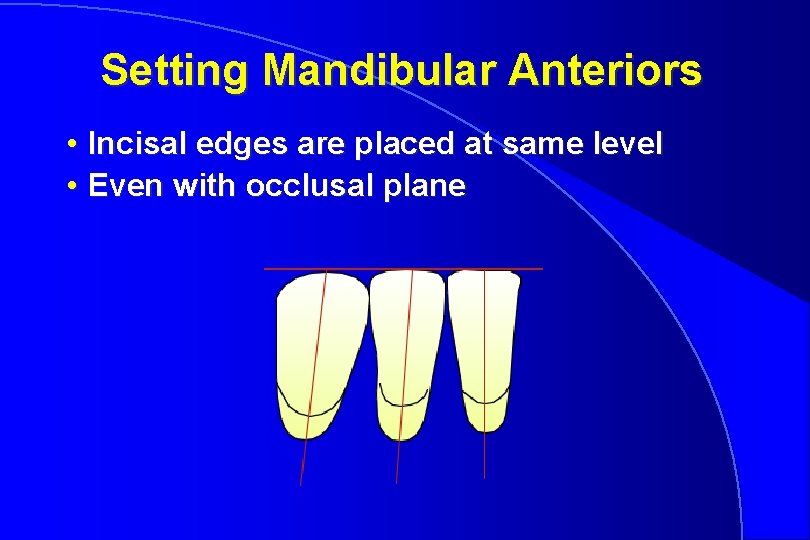 Setting Mandibular Anteriors

• Incisal edges are placed at same level
• Even with occlusal plane